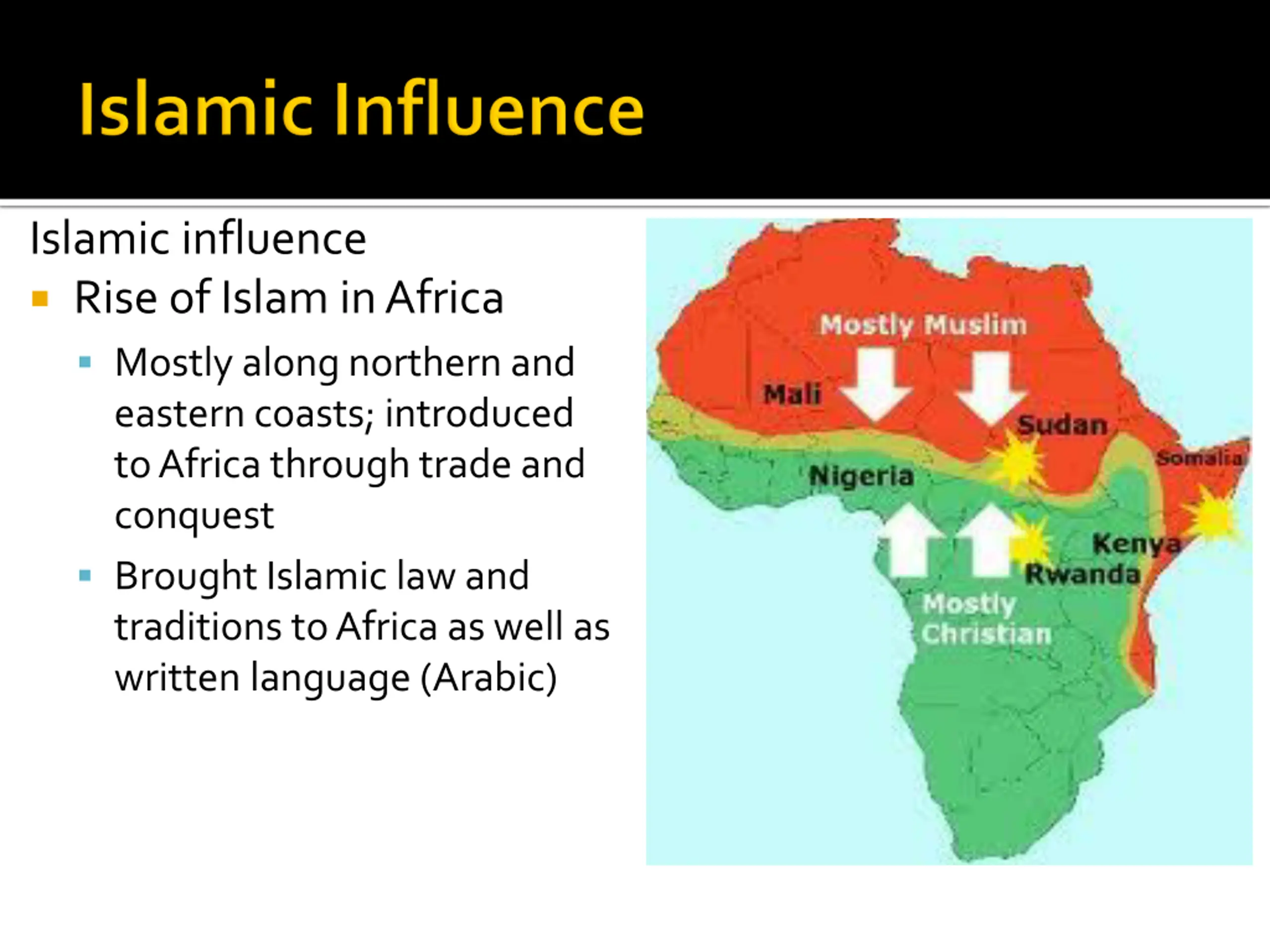 Islamic Influence

Islamic influence

Rise of Islam in Africa

Mostly along northern and eastern coasts; introduced to Africa through trade and conquest

Brought Islamic law and traditions to Africa as well as written language (Arabic)

Mostly Muslim
Mali
Sudan
Somalia
Nigeria
Kenya
Rwanda
Mostly Christian